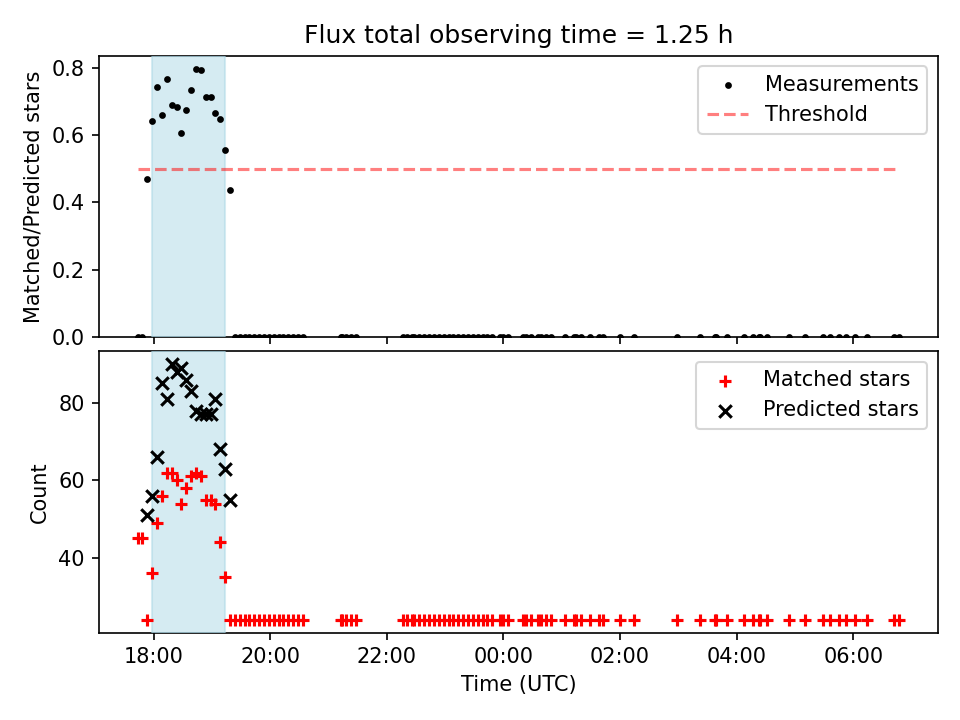 Flux total observing time = 1.25 h

Matched/Predicted stars

0.8
0.6
0.4
0.2
0.0

Measurements
Threshold

Count

80
60
40

Matched stars
Predicted stars

18:00
20:00
22:00
00:00
02:00
04:00
06:00

Time (UTC)